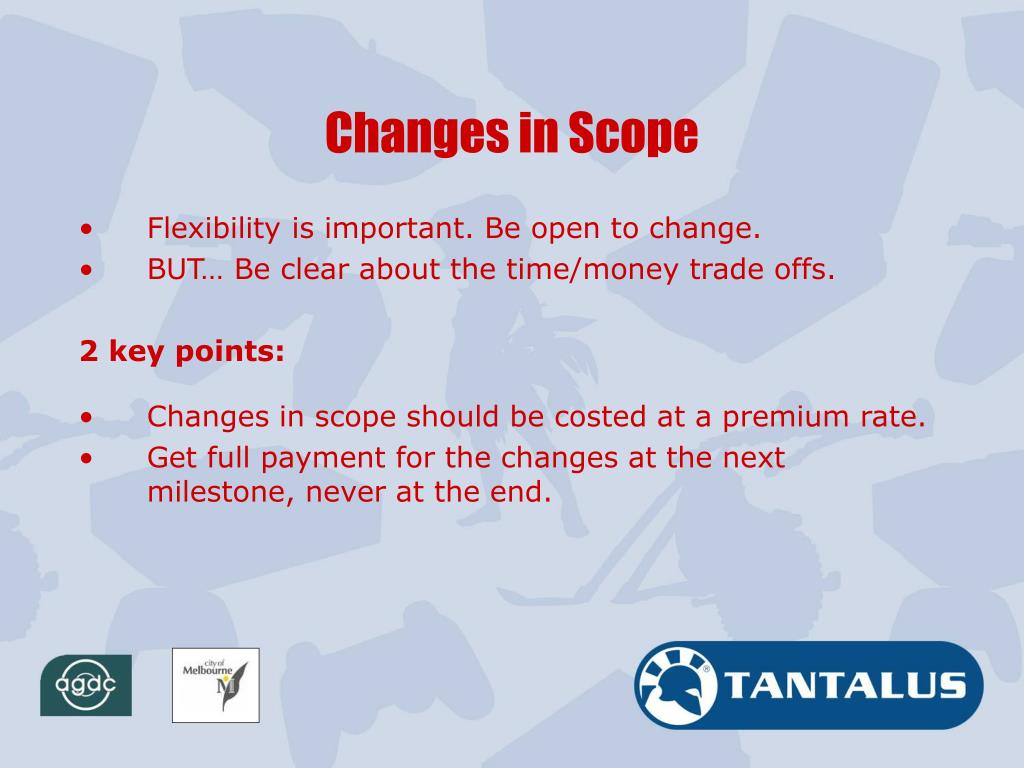 Changes in Scope

• Flexibility is important. Be open to change.
• BUT… Be clear about the time/money trade offs.

2 key points:

• Changes in scope should be costed at a premium rate.
• Get full payment for the changes at the next milestone, never at the end.

agdc

city of Melbourne M

TANTALUS